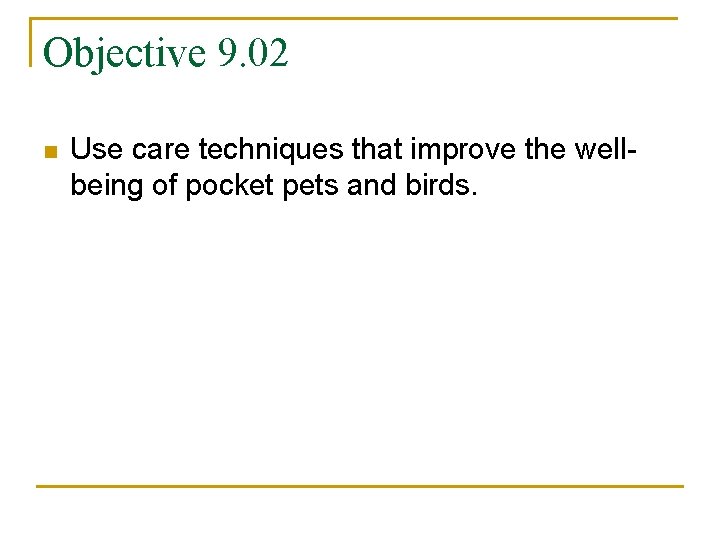 Objective 9.02

Use care techniques that improve the well-being of pocket pets and birds.